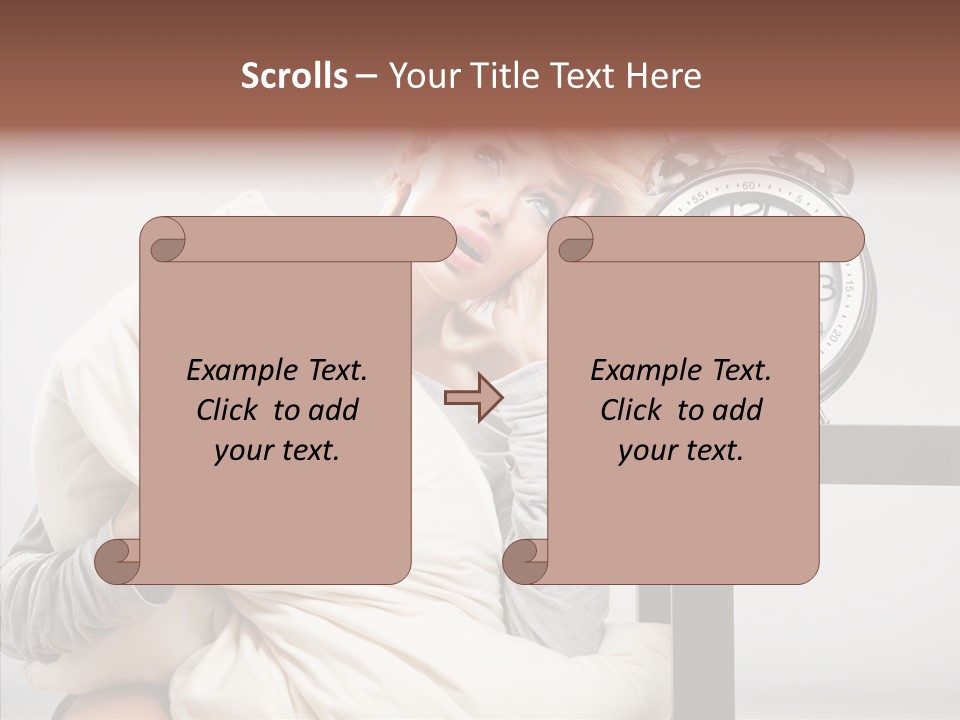 Scrolls – Your Title Text Here

Example Text. Click to add your text.

Example Text. Click to add your text.